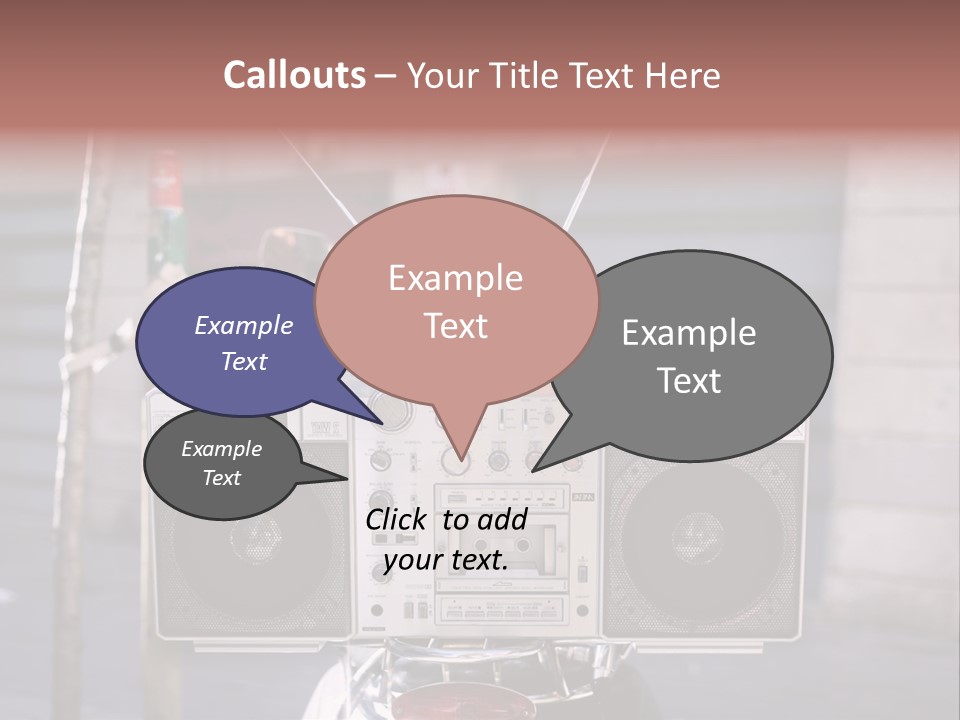 Callouts – Your Title Text Here

Example Text

Example Text

Example Text

Example Text

Click to add your text.